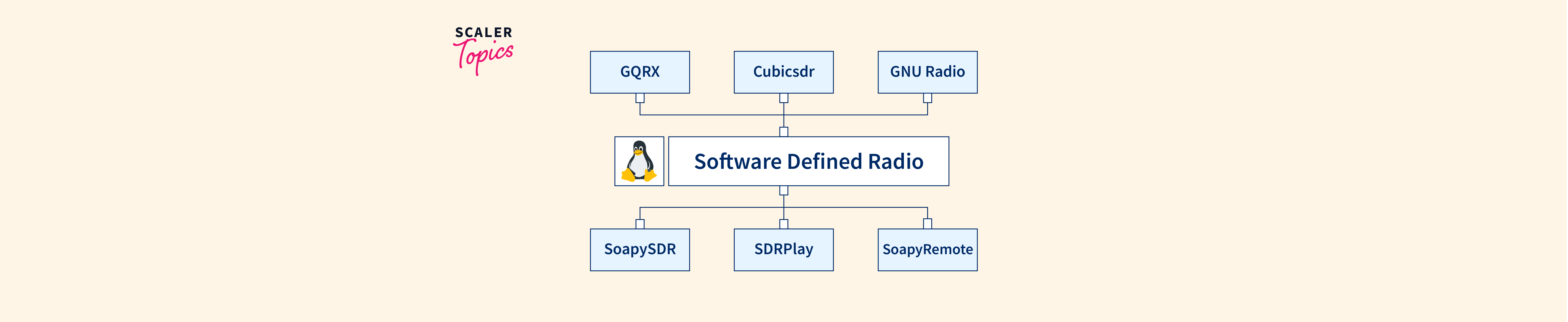 SCALER
Topics

GQRX
Cubicsdr
GNU Radio

Software Defined Radio

SoapySDR
SDRPlay
SoapyRemote